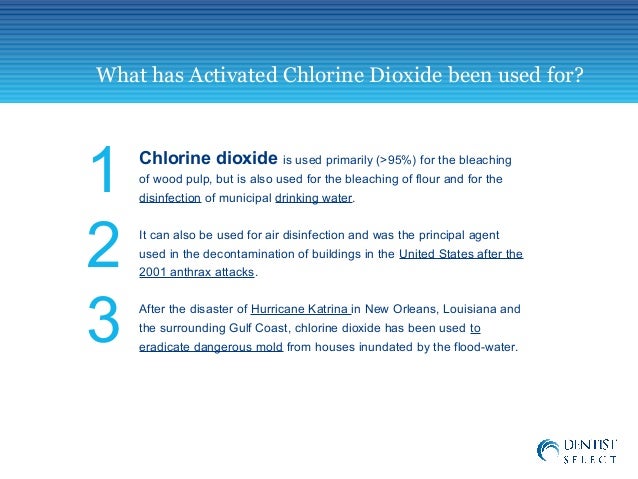 What has Activated Chlorine Dioxide been used for?

1 Chlorine dioxide is used primarily (>95%) for the bleaching of wood pulp, but is also used for the bleaching of flour and for the disinfection of municipal drinking water.

2 It can also be used for air disinfection and was the principal agent used in the decontamination of buildings in the United States after the 2001 anthrax attacks.

3 After the disaster of Hurricane Katrina in New Orleans, Louisiana and the surrounding Gulf Coast, chlorine dioxide has been used to eradicate dangerous mold from houses inundated by the flood-water.

DENTIST SELECT